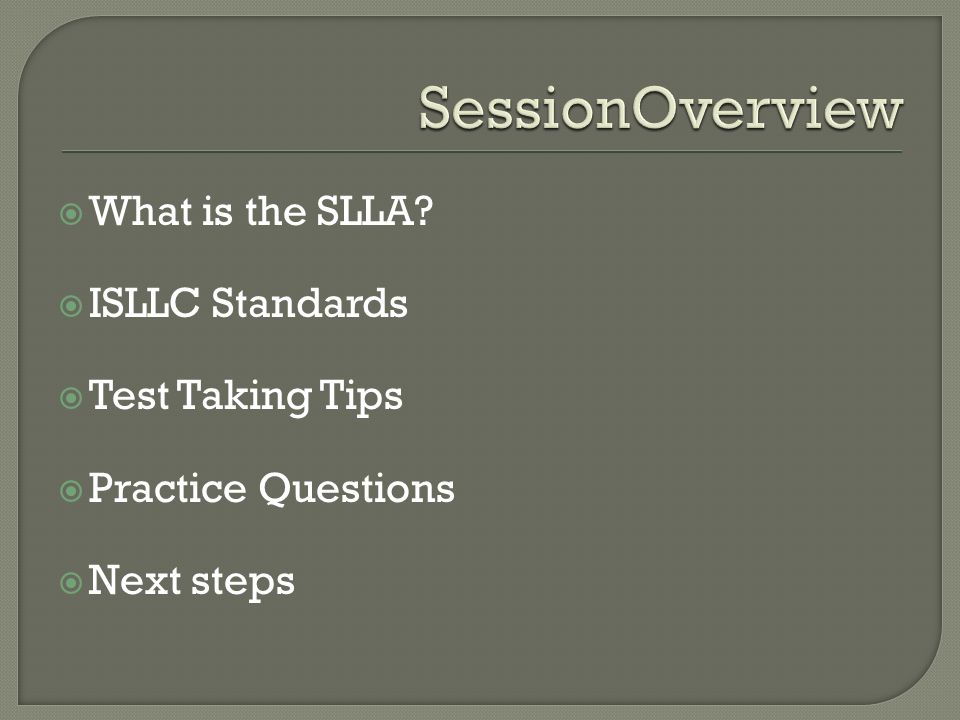 SessionOverview

What is the SLLA?

ISLLC Standards

Test Taking Tips

Practice Questions

Next steps